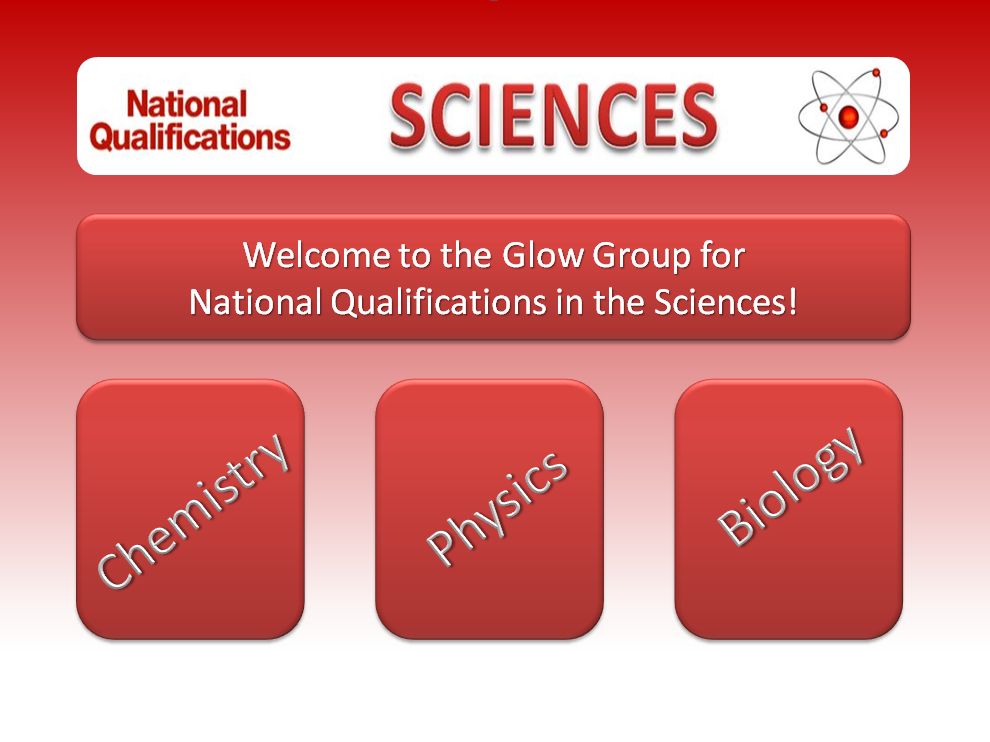 National Qualifications

SCIENCES

Welcome to the Glow Group for National Qualifications in the Sciences!

Chemistry

Physics

Biology